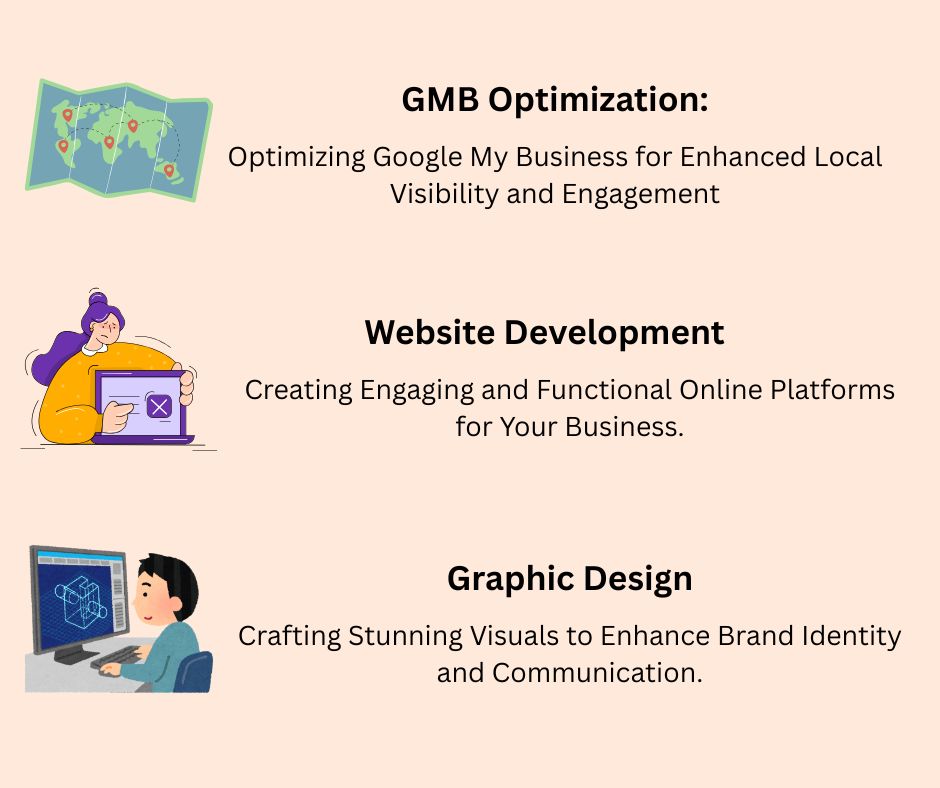 GMB Optimization:

Optimizing Google My Business for Enhanced Local Visibility and Engagement

Website Development

Creating Engaging and Functional Online Platforms for Your Business.

Graphic Design

Crafting Stunning Visuals to Enhance Brand Identity and Communication.